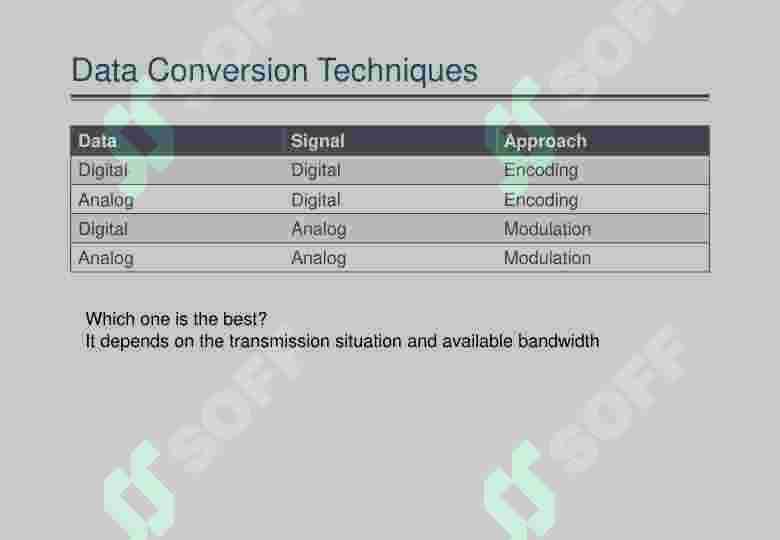 Data Conversion Techniques

| Data | Signal | Approach |
|---|---|---|
| Digital | Digital | Encoding |
| Analog | Digital | Encoding |
| Digital | Analog | Modulation |
| Analog | Analog | Modulation |

Which one is the best?
It depends on the transmission situation and available bandwidth

SOFF SOFF SOFF SOFF